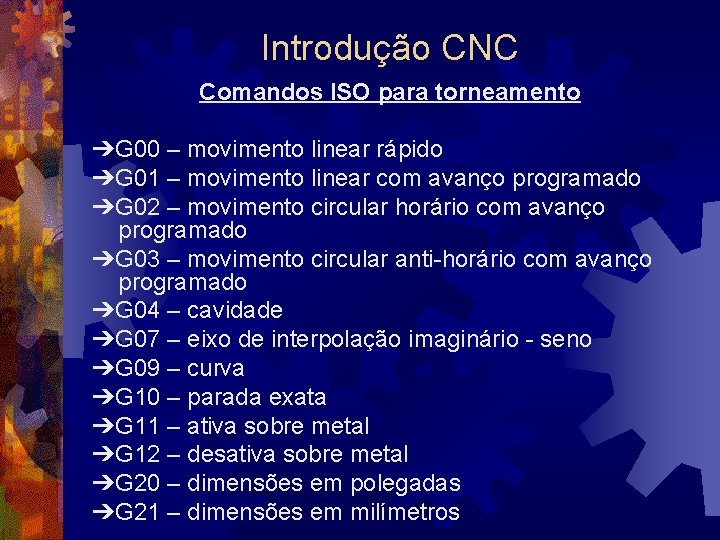 Introdução CNC

Comandos ISO para torneamento

➔G00 – movimento linear rápido
➔G01 – movimento linear com avanço programado
➔G02 – movimento circular horário com avanço programado
➔G03 – movimento circular anti-horário com avanço programado
➔G04 – cavidade
➔G07 – eixo de interpolação imaginário - seno
➔G09 – curva
➔G10 – parada exata
➔G11 – ativa sobre metal
➔G12 – desativa sobre metal
➔G20 – dimensões em polegadas
➔G21 – dimensões em milímetros